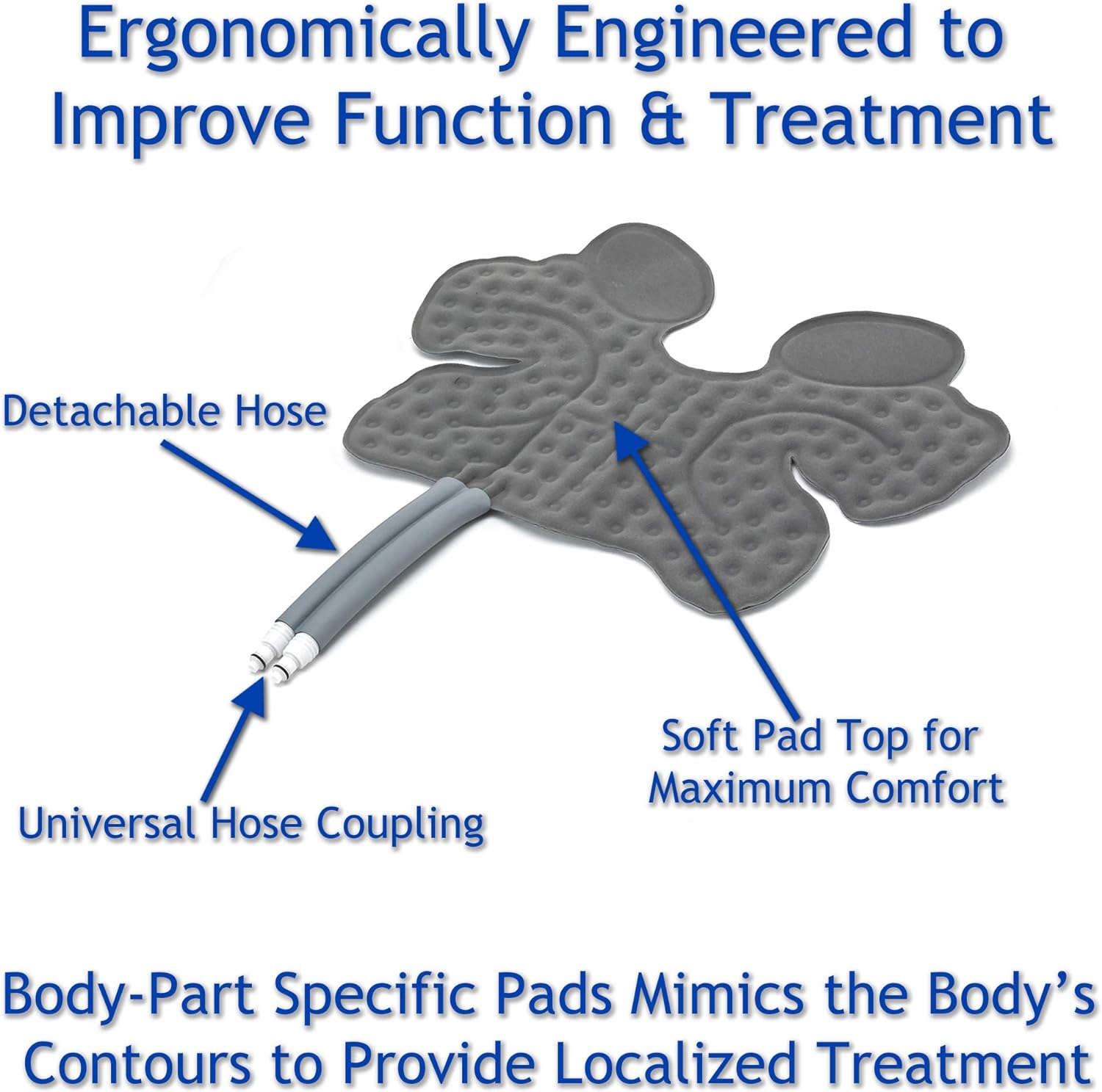 Ergonomically Engineered to Improve Function & Treatment

Detachable Hose

Soft Pad Top for Maximum Comfort

Universal Hose Coupling

Body-Part Specific Pads Mimics the Body's Contours to Provide Localized Treatment